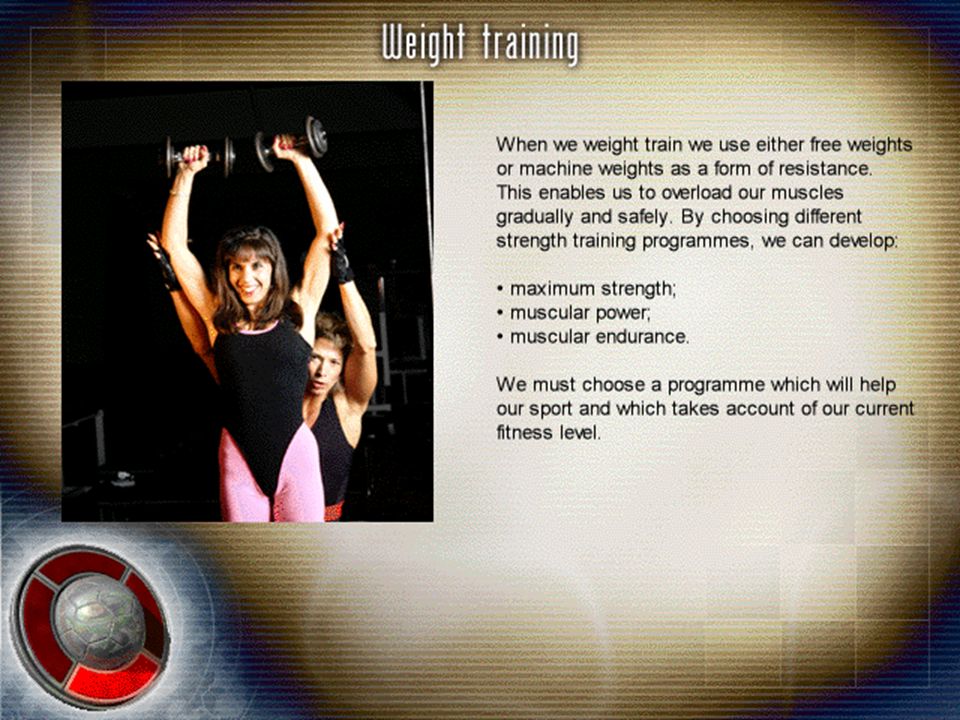 Weight training

When we weight train we use either free weights or machine weights as a form of resistance. This enables us to overload our muscles gradually and safely. By choosing different strength training programmes, we can develop:

• maximum strength;
• muscular power;
• muscular endurance.

We must choose a programme which will help our sport and which takes account of our current fitness level.